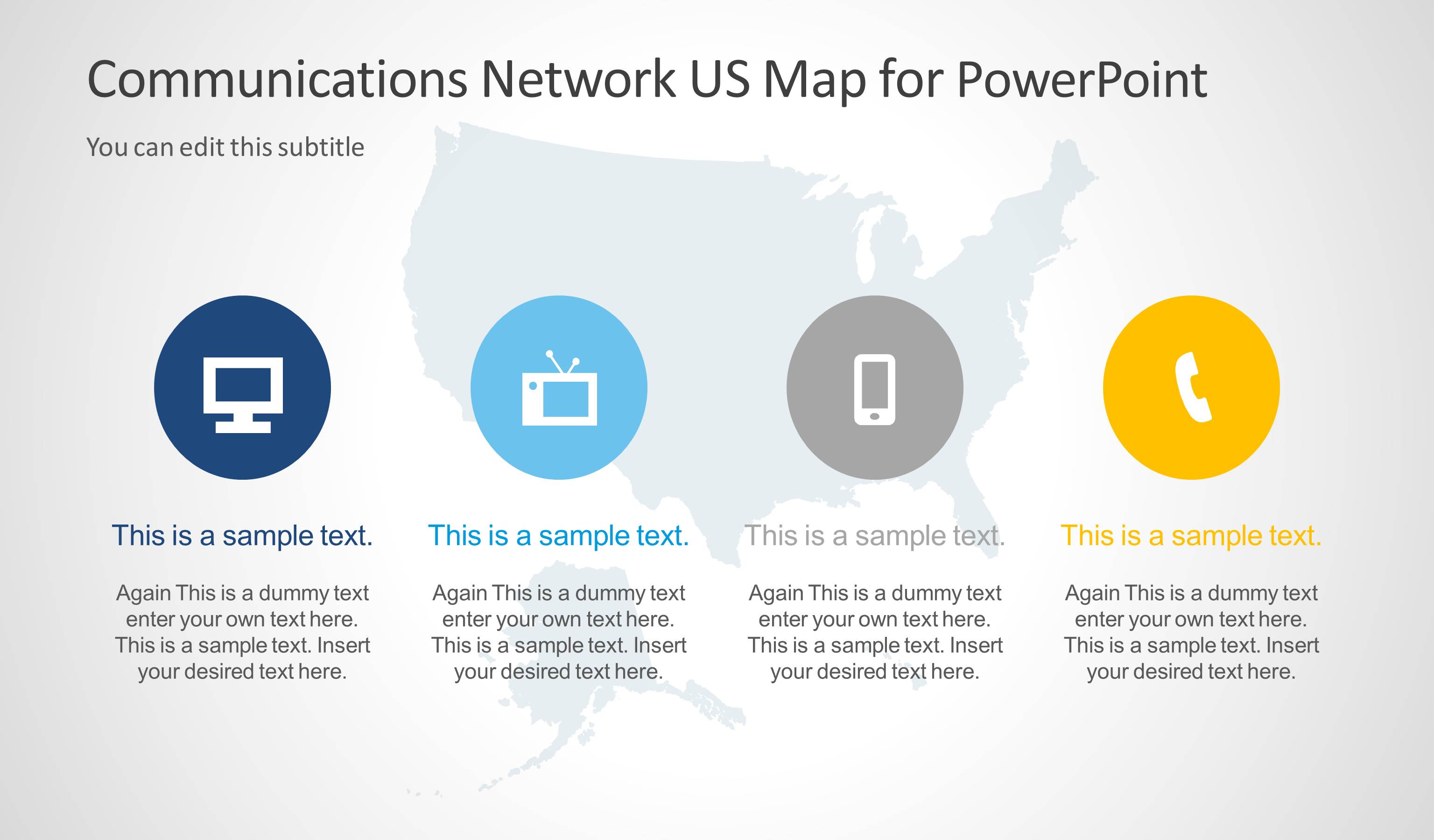 Communications Network US Map for PowerPoint

You can edit this subtitle

This is a sample text.

Again This is a dummy text enter your own text here. This is a sample text. Insert your desired text here.

This is a sample text.

Again This is a dummy text enter your own text here. This is a sample text. Insert your desired text here.

This is a sample text.

Again This is a dummy text enter your own text here. This is a sample text. Insert your desired text here.

This is a sample text.

Again This is a dummy text enter your own text here. This is a sample text. Insert your desired text here.